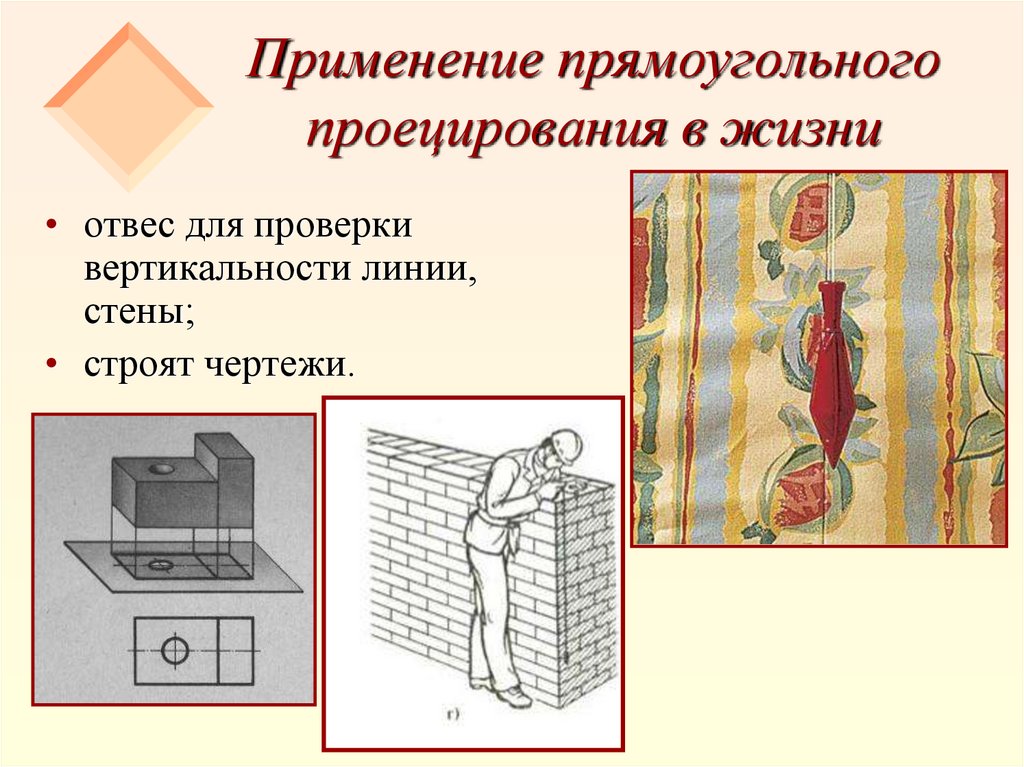 Применение прямоугольного проецирования в жизни

• отвес для проверки вертикальности линии, стены;
• строят чертежи.

г)